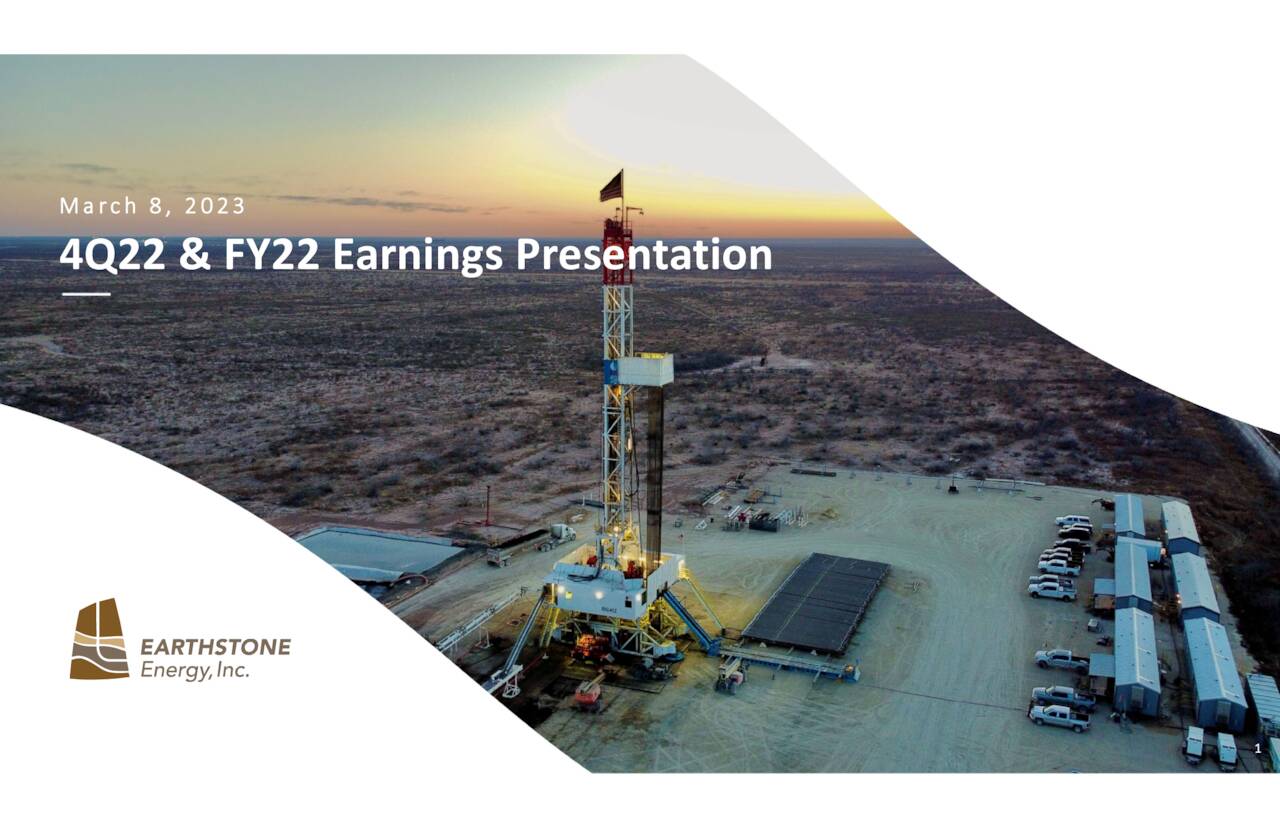 March 8, 2023

4Q22 & FY22 Earnings Presentation

EARTHSTONE
Energy, Inc.

1